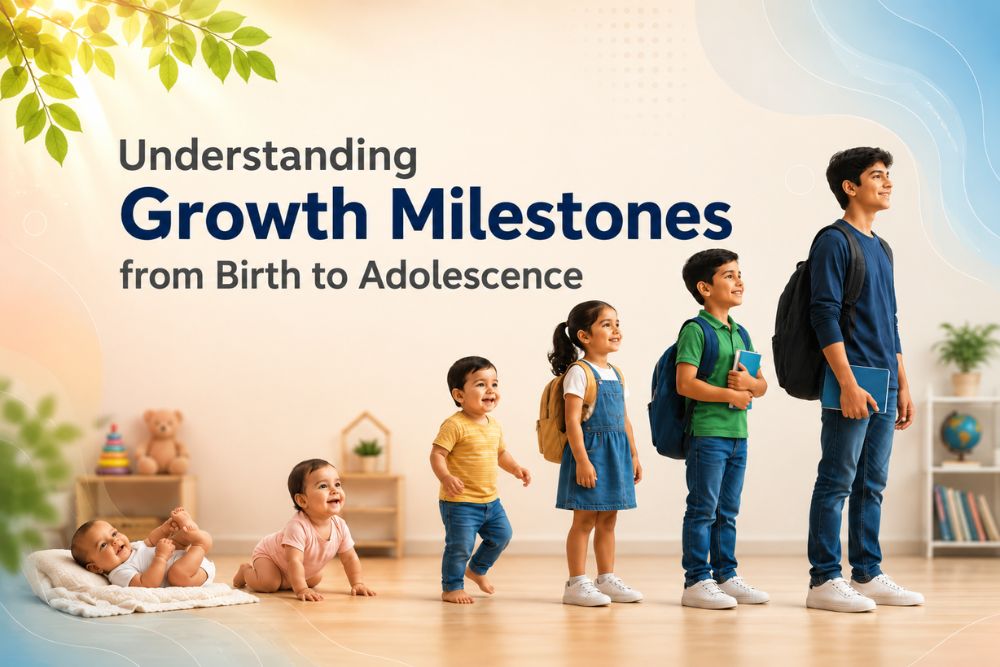 Understanding
Growth Milestones
from Birth to Adolescence